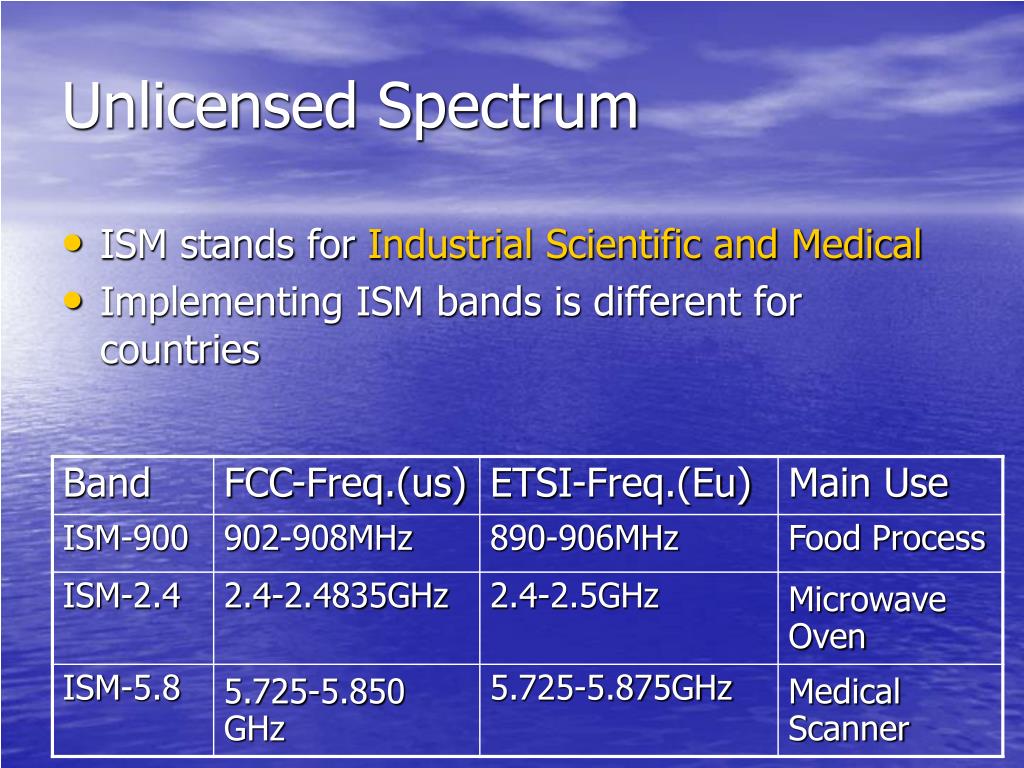 Unlicensed Spectrum

• ISM stands for Industrial Scientific and Medical
• Implementing ISM bands is different for countries

| Band | FCC-Freq.(us) | ETSI-Freq.(Eu) | Main Use |
|---|---|---|---|
| ISM-900 | 902-908MHz | 890-906MHz | Food Process |
| ISM-2.4 | 2.4-2.4835GHz | 2.4-2.5GHz | Microwave Oven |
| ISM-5.8 | 5.725-5.850 GHz | 5.725-5.875GHz | Medical Scanner |